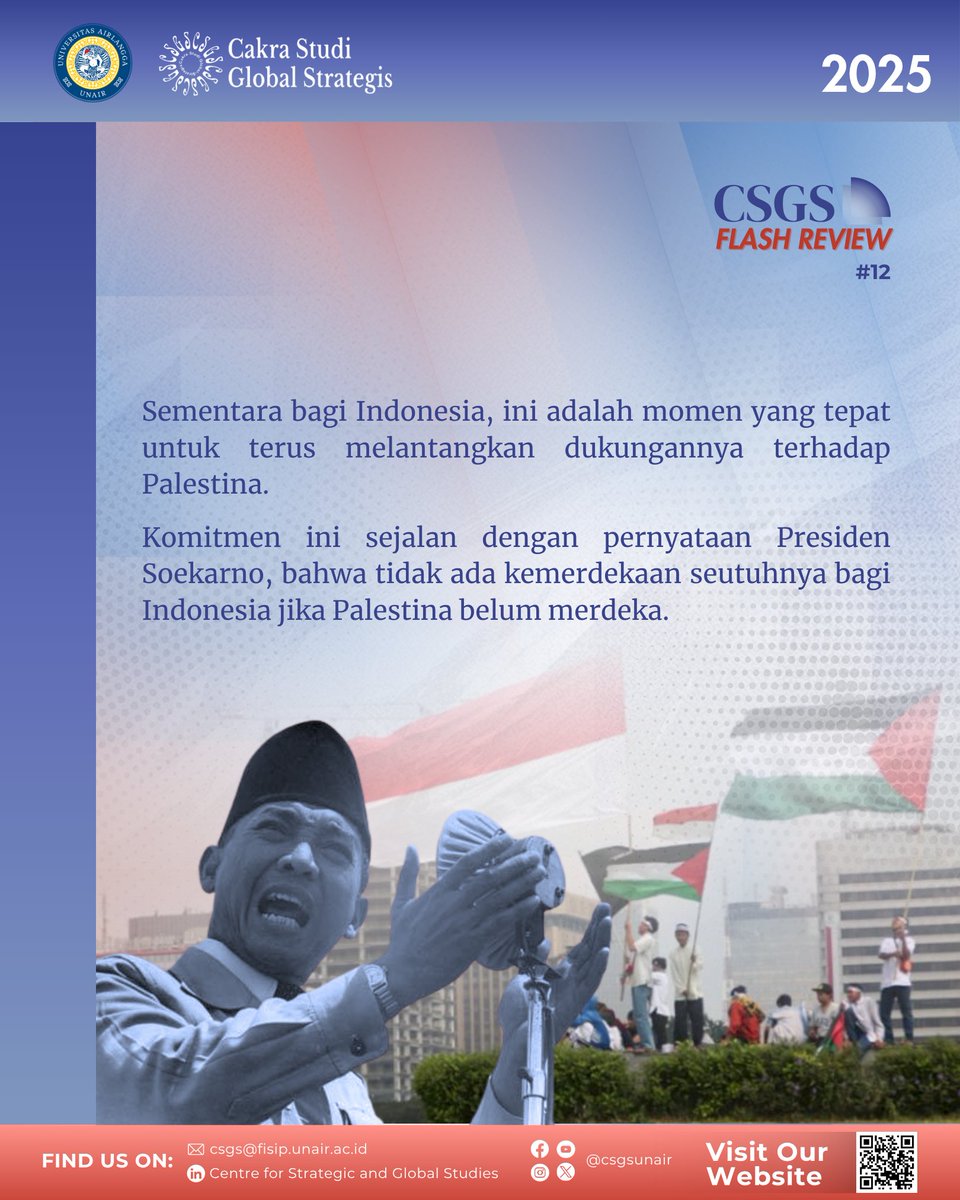 UNIVERSITAS AIRLANGGA
UNAIR

Cakra Studi Global Strategis

2025

CSGS
FLASH REVIEW
#12

Sementara bagi Indonesia, ini adalah momen yang tepat untuk terus melantangkan dukungannya terhadap Palestina.

Komitmen ini sejalan dengan pernyataan Presiden Soekarno, bahwa tidak ada kemerdekaan seutuhnya bagi Indonesia jika Palestina belum merdeka.

FIND US ON:
csgs@fisip.unair.ac.id
Centre for Strategic and Global Studies
@csgsunair
Visit Our Website